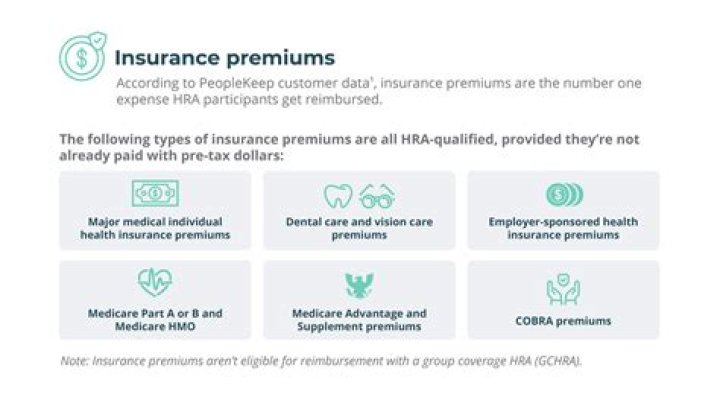 Insurance premiums

According to PeopleKeep customer data¹, insurance premiums are the number one expense HRA participants get reimbursed.

The following types of insurance premiums are all HRA-qualified, provided they're not already paid with pre-tax dollars:

Major medical individual health insurance premiums

Dental care and vision care premiums

Employer-sponsored health insurance premiums

Medicare Part A or B and Medicare HMO

Medicare Advantage and Supplement premiums

COBRA premiums

Note: Insurance premiums aren't eligible for reimbursement with a group coverage HRA (GCHRA).